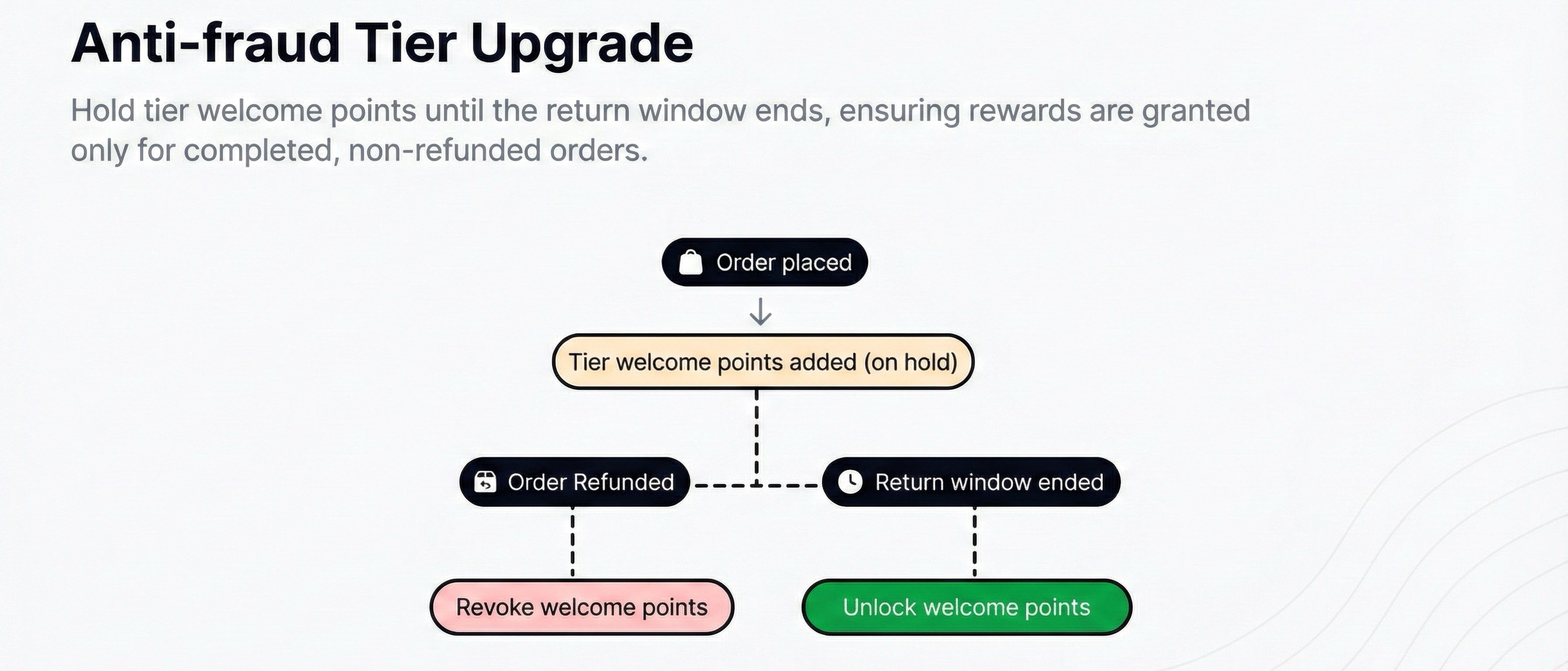 Anti-fraud Tier Upgrade

Hold tier welcome points until the return window ends, ensuring rewards are granted only for completed, non-refunded orders.

Order placed

Tier welcome points added (on hold)

Order Refunded

Return window ended

Revoke welcome points

Unlock welcome points